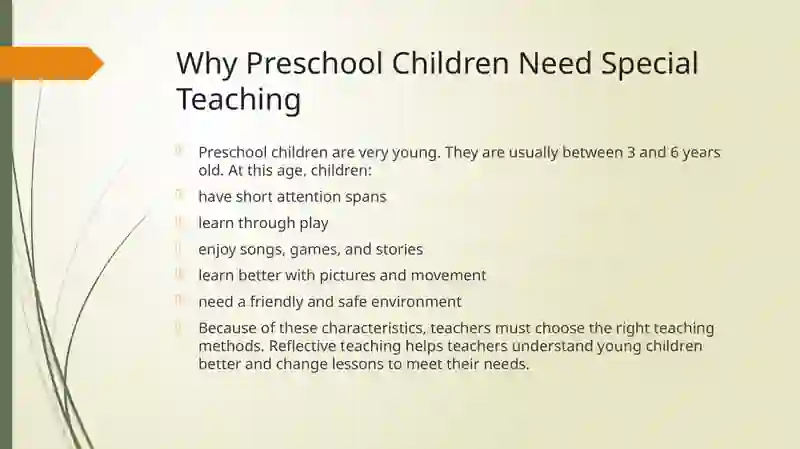 Why Preschool Children Need Special Teaching

Preschool children are very young. They are usually between 3 and 6 years old. At this age, children:

have short attention spans

learn through play

enjoy songs, games, and stories

learn better with pictures and movement

need a friendly and safe environment

Because of these characteristics, teachers must choose the right teaching methods. Reflective teaching helps teachers understand young children better and change lessons to meet their needs.